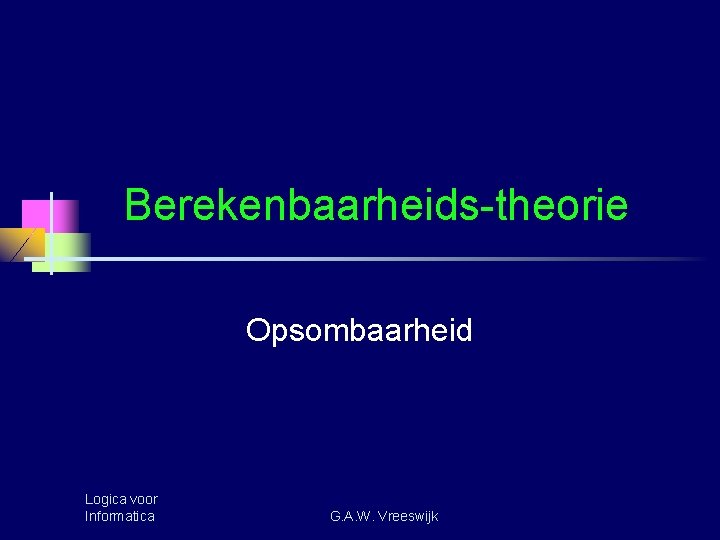 Berekenbaarheids-theorie

Opsombaarheid

Logica voor Informatica

G.A.W. Vreeswijk